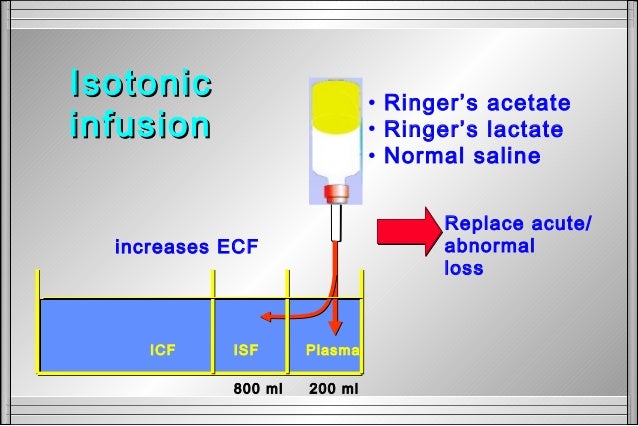 Isotonic infusion

• Ringer's acetate
• Ringer's lactate
• Normal saline

Replace acute/ abnormal loss

increases ECF

ICF

ISF

Plasma

800 ml

200 ml